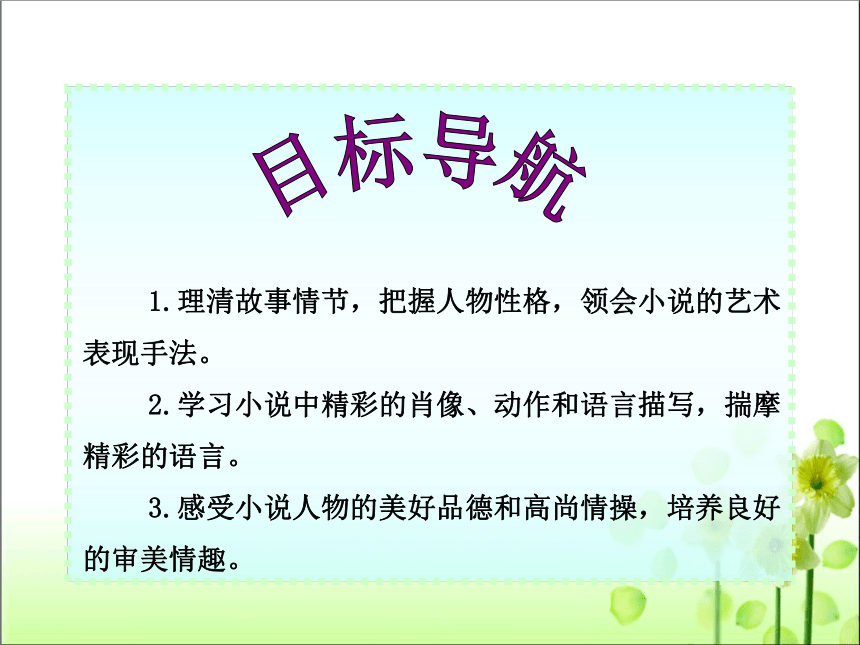 目标导航

1.理清故事情节，把握人物性格，领会小说的艺术表现手法。

2.学习小说中精彩的肖像、动作和语言描写，揣摩精彩的语言。

3.感受小说人物的美好品德和高尚情操，培养良好的审美情趣。